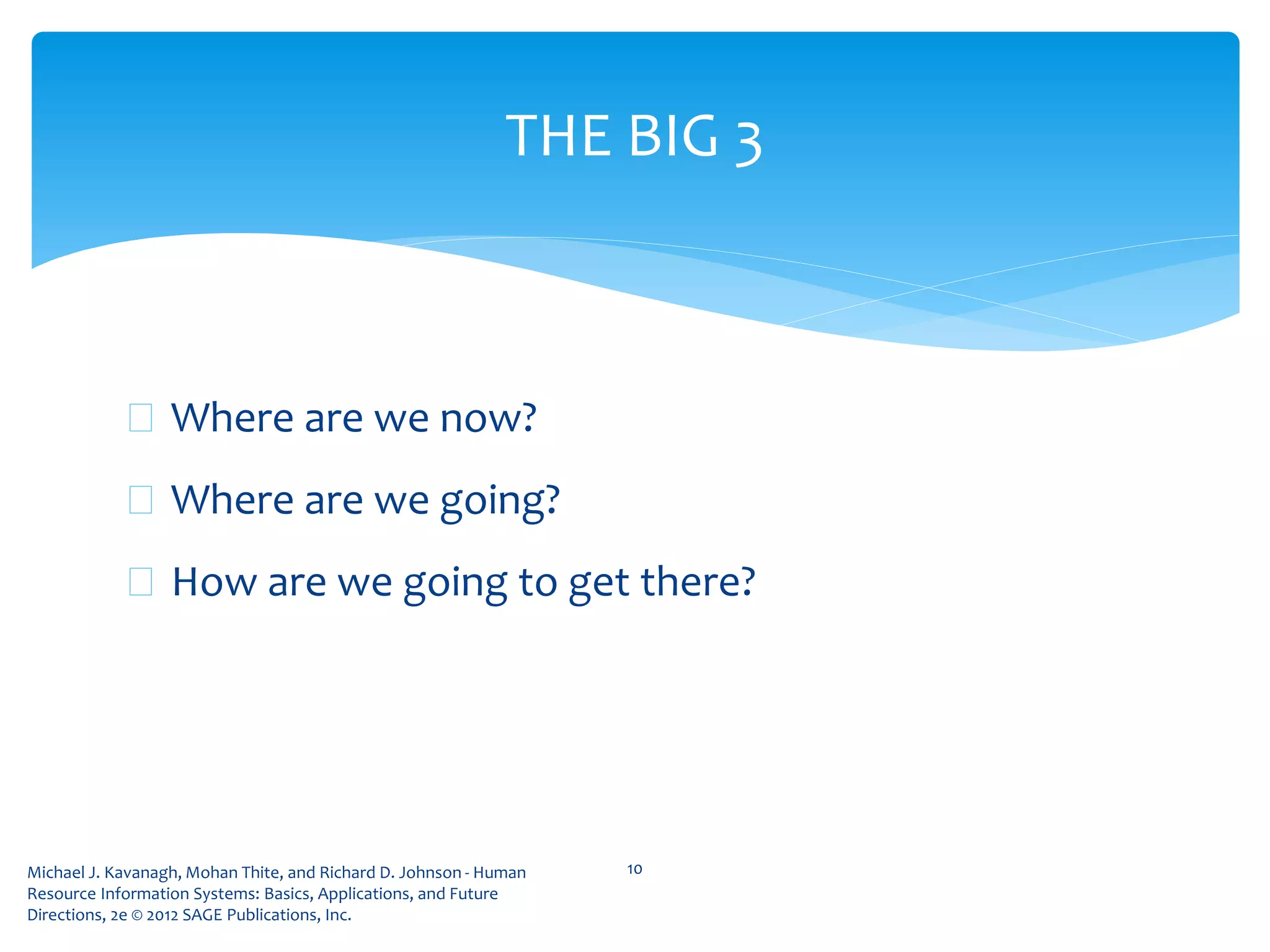 THE BIG 3

Where are we now?

Where are we going?

How are we going to get there?

Michael J. Kavanagh, Mohan Thite, and Richard D. Johnson - Human Resource Information Systems: Basics, Applications, and Future Directions, 2e © 2012 SAGE Publications, Inc.

10